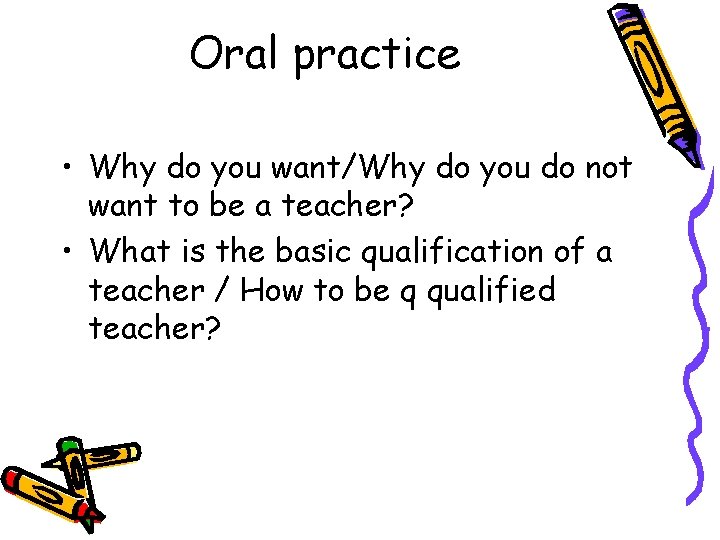 Oral practice

• Why do you want/Why do you do not want to be a teacher?
• What is the basic qualification of a teacher / How to be q qualified teacher?